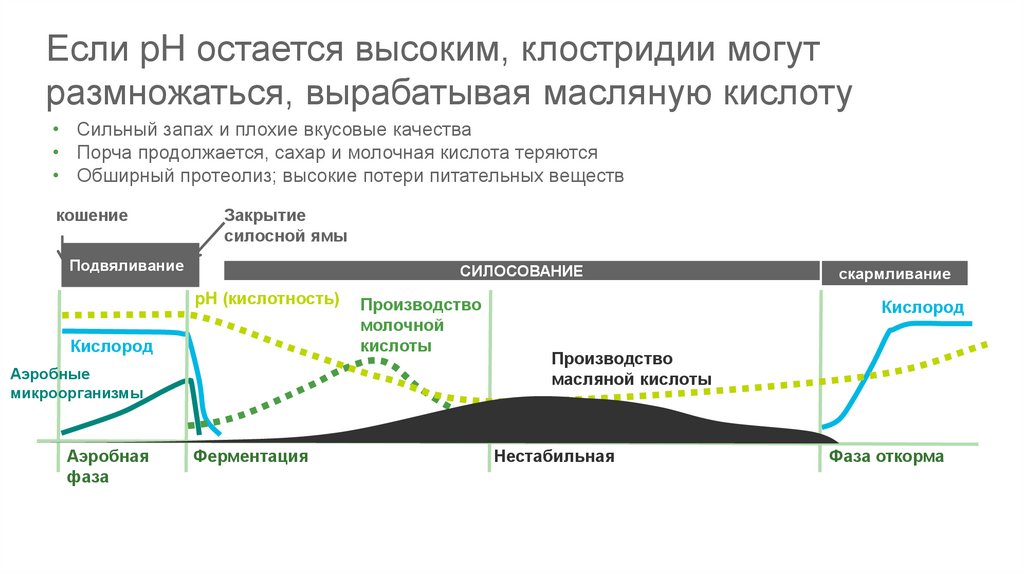 Если pH остается высоким, клостридии могут размножаться, вырабатывая масляную кислоту

• Сильный запах и плохие вкусовые качества
• Порча продолжается, сахар и молочная кислота теряются
• Обширный протеолиз; высокие потери питательных веществ

кошение

Закрытие силосной ямы

Подвяливание

СИЛОСОВАНИЕ

скармливание

pH (кислотность)

Производство молочной кислоты

Кислород

Кислород

Аэробные микроорганизмы

Производство масляной кислоты

Аэробная фаза

Ферментация

Нестабильная

Фаза откорма